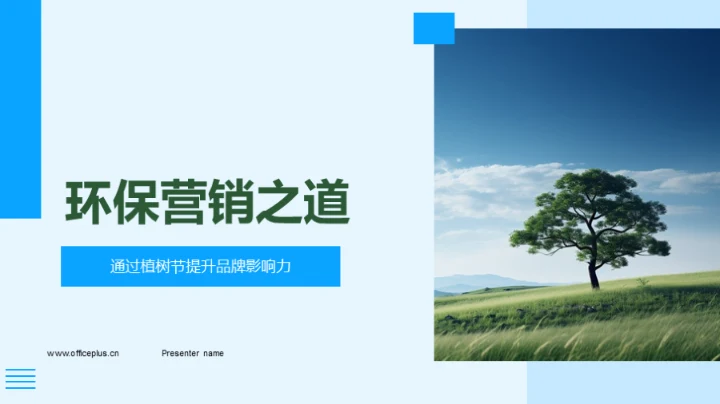 环保营销之道

通过植树节提升品牌影响力

www.officeplus.cn

Presenter name